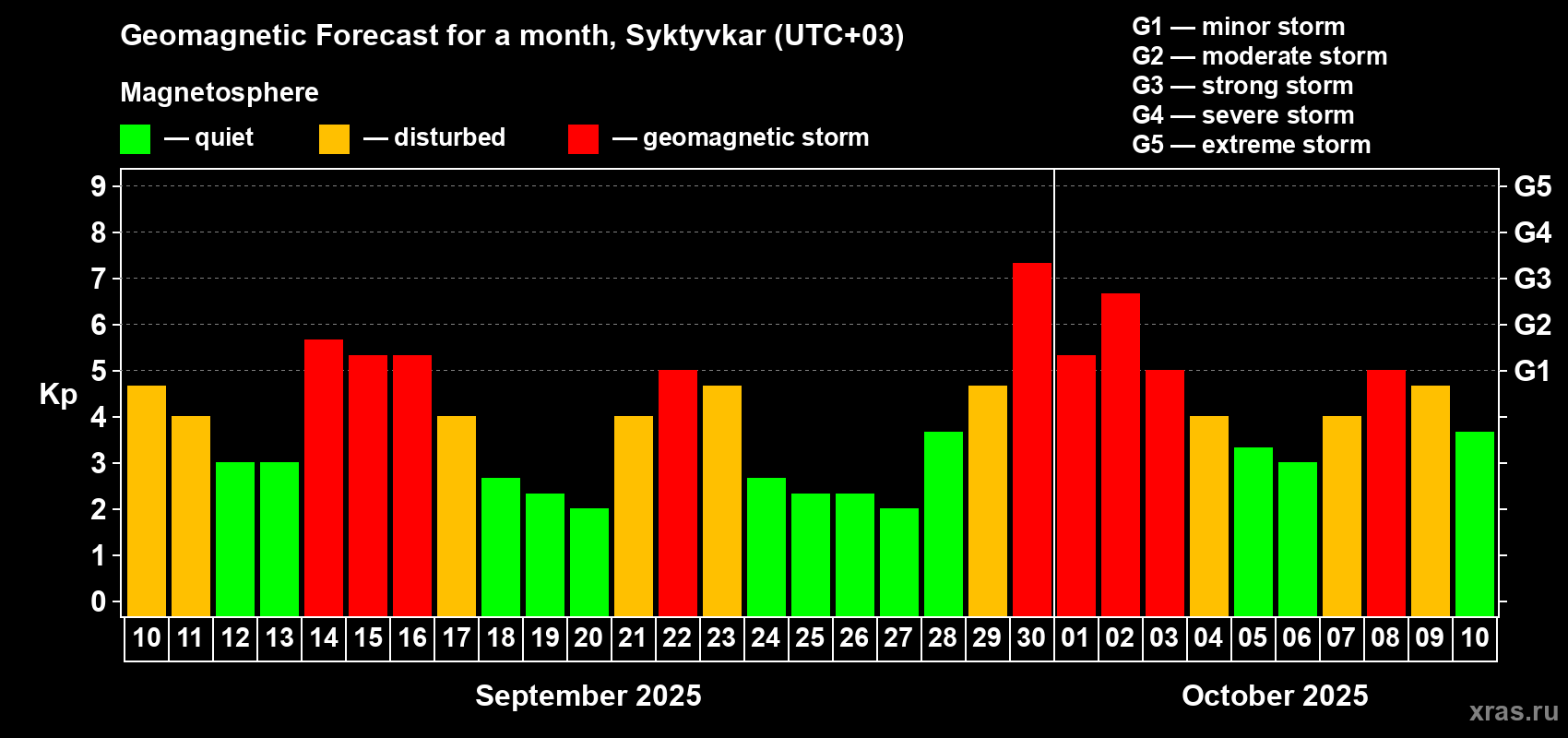 Geomagnetic Forecast for a month, Syktyvkar (UTC+03)

Magnetosphere

— quiet — disturbed — geomagnetic storm

G1 — minor storm
G2 — moderate storm
G3 — strong storm
G4 — severe storm
G5 — extreme storm

Kp

9
8
7
6
5
4
3
2
1
0

G5
G4
G3
G2
G1

10 11 12 13 14 15 16 17 18 19 20 21 22 23 24 25 26 27 28 29 30 01 02 03 04 05 06 07 08 09 10

September 2025

October 2025

xras.ru